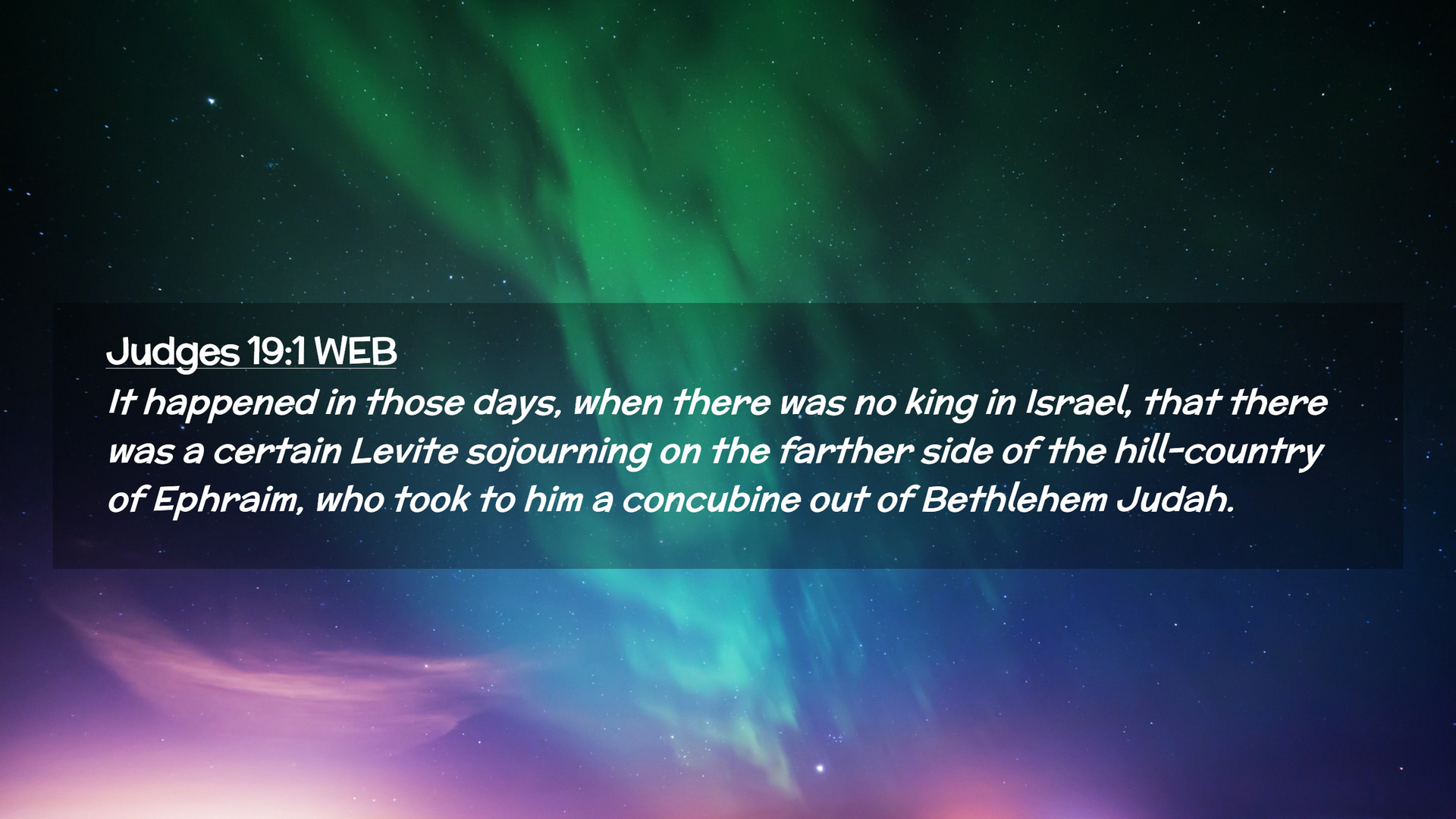 Judges 19:1 WEB

It happened in those days, when there was no king in Israel, that there was a certain Levite sojourning on the farther side of the hill-country of Ephraim, who took to him a concubine out of Bethlehem Judah.